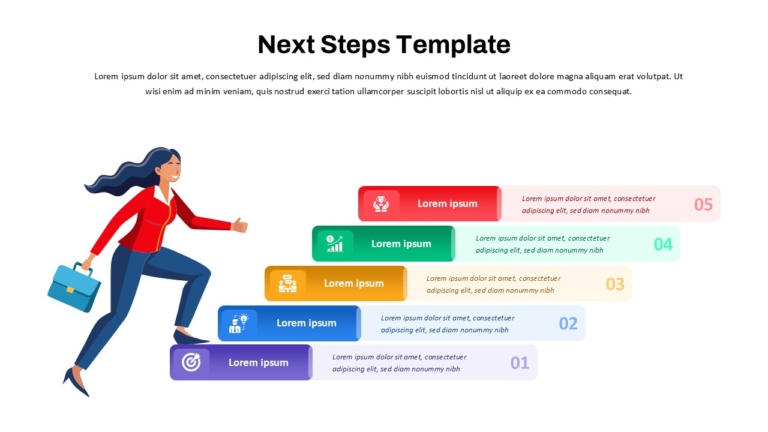 Next Steps Template

Lorem ipsum dolor sit amet, consectetuer adipiscing elit, sed diam nonummy nibh euismod tincidunt ut laoreet dolore magna aliquam erat volutpat. Ut wisi enim ad minim veniam, quis nostrud exerci tation ullamcorper suscipit lobortis nisl ut aliquip ex ea commodo consequat.

Lorem ipsum
Lorem ipsum dolor sit amet, consectetuer adipiscing elit, sed diam nonummy nibh
05

Lorem ipsum
Lorem ipsum dolor sit amet, consectetuer adipiscing elit, sed diam nonummy nibh
04

Lorem ipsum
Lorem ipsum dolor sit amet, consectetuer adipiscing elit, sed diam nonummy nibh
03

Lorem ipsum
Lorem ipsum dolor sit amet, consectetuer adipiscing elit, sed diam nonummy nibh
02

Lorem ipsum
Lorem ipsum dolor sit amet, consectetuer adipiscing elit, sed diam nonummy nibh
01